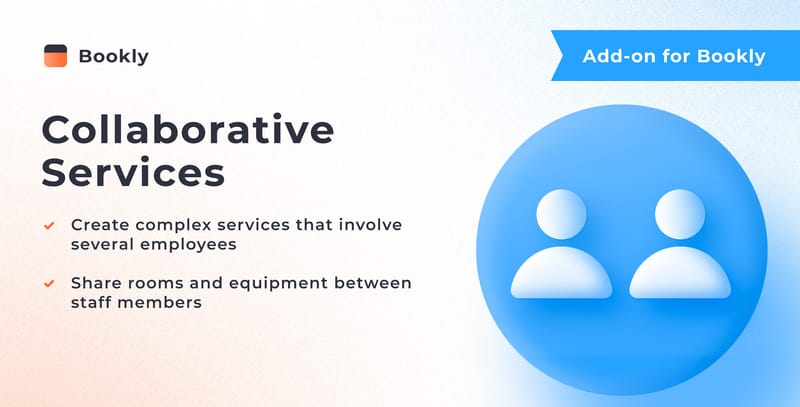 Bookly

Add-on for Bookly

Collaborative Services

Create complex services that involve several employees

Share rooms and equipment between staff members